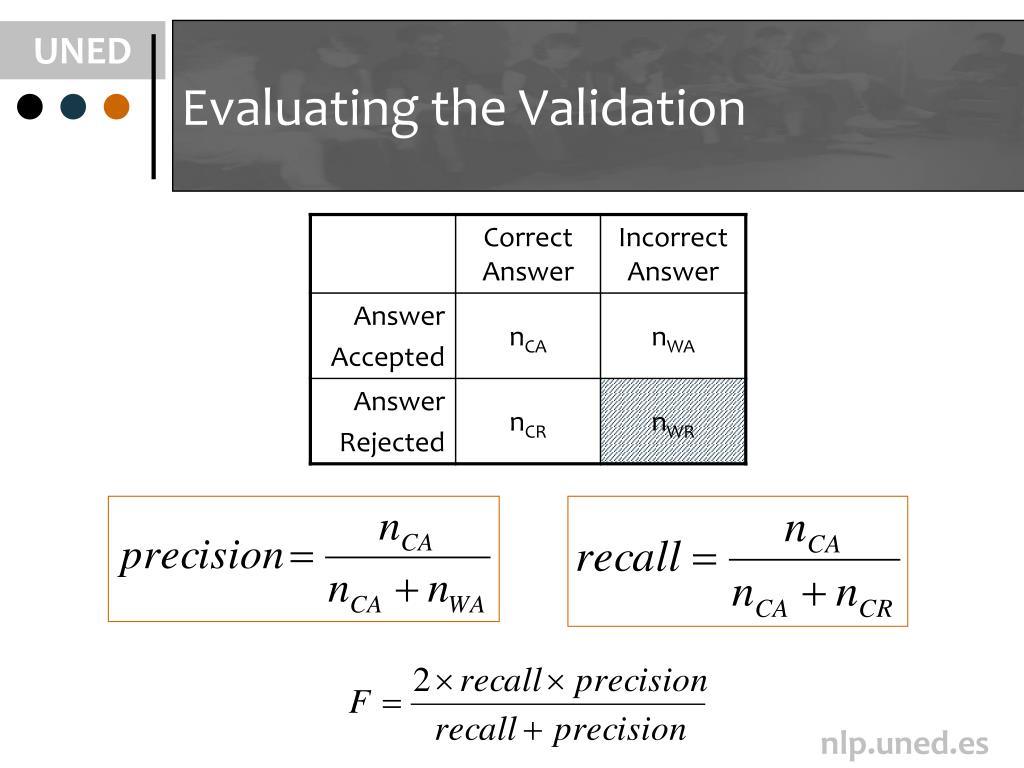 UNED

Evaluating the Validation

| | Correct Answer | Incorrect Answer |
|---|---|---|
| Answer Accepted | $n_{CA}$ | $n_{WA}$ |
| Answer Rejected | $n_{CR}$ | $n_{WR}$ |

$precision = \frac{n_{CA}}{n_{CA} + n_{WA}}$

$recall = \frac{n_{CA}}{n_{CA} + n_{CR}}$

$F = \frac{2 \times recall \times precision}{recall + precision}$

nlp.uned.es